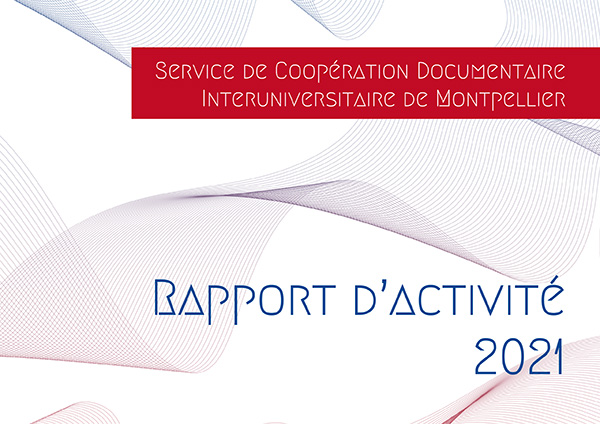 Service de Coopération Documentaire
Interuniversitaire de Montpellier

Rapport d'activité
2021